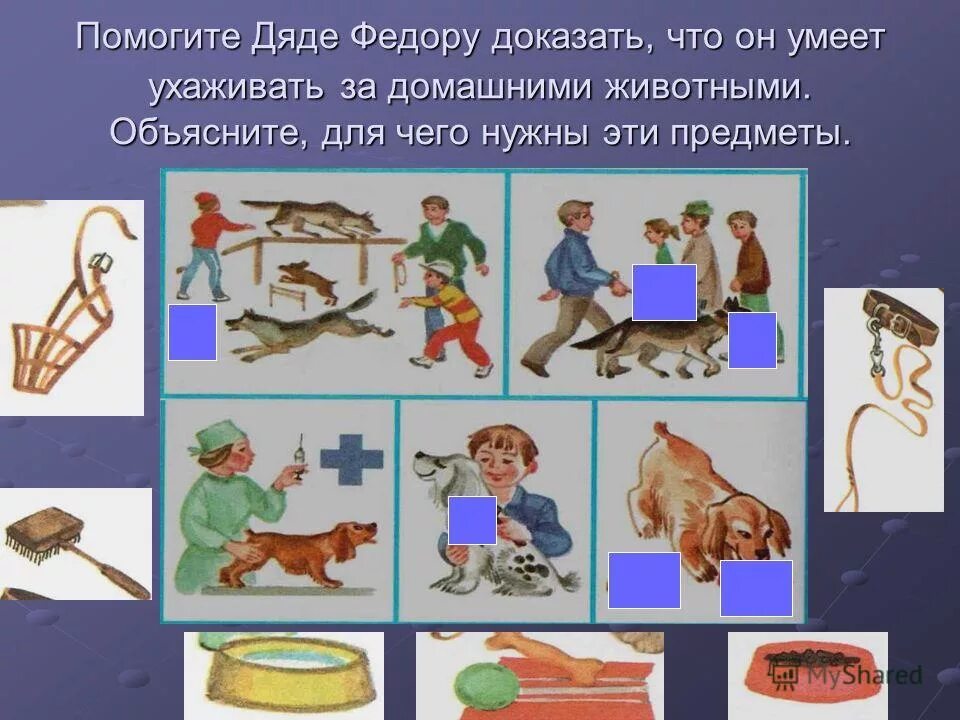 Помогите Дяде Федору доказать, что он умеет ухаживать за домашними животными. Объясните, для чего нужны эти предметы.

MyShared